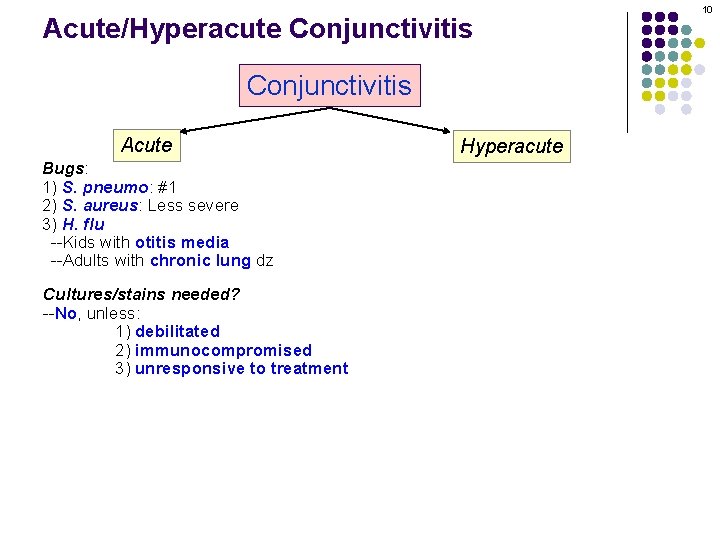 10

Acute/Hyperacute Conjunctivitis

Conjunctivitis

Acute

Hyperacute

Bugs:
1) S. pneumo: #1
2) S. aureus: Less severe
3) H. flu
--Kids with otitis media
--Adults with chronic lung dz

Cultures/stains needed?
--No, unless:
1) debilitated
2) immunocompromised
3) unresponsive to treatment